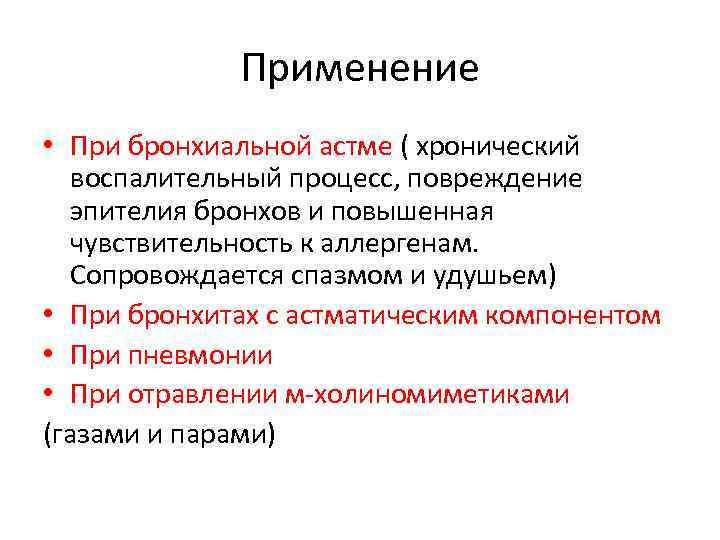 Применение

• При бронхиальной астме ( хронический воспалительный процесс, повреждение эпителия бронхов и повышенная чувствительность к аллергенам. Сопровождается спазмом и удушьем)
• При бронхитах с астматическим компонентом
• При пневмонии
• При отравлении м-холиномиметиками
(газами и парами)